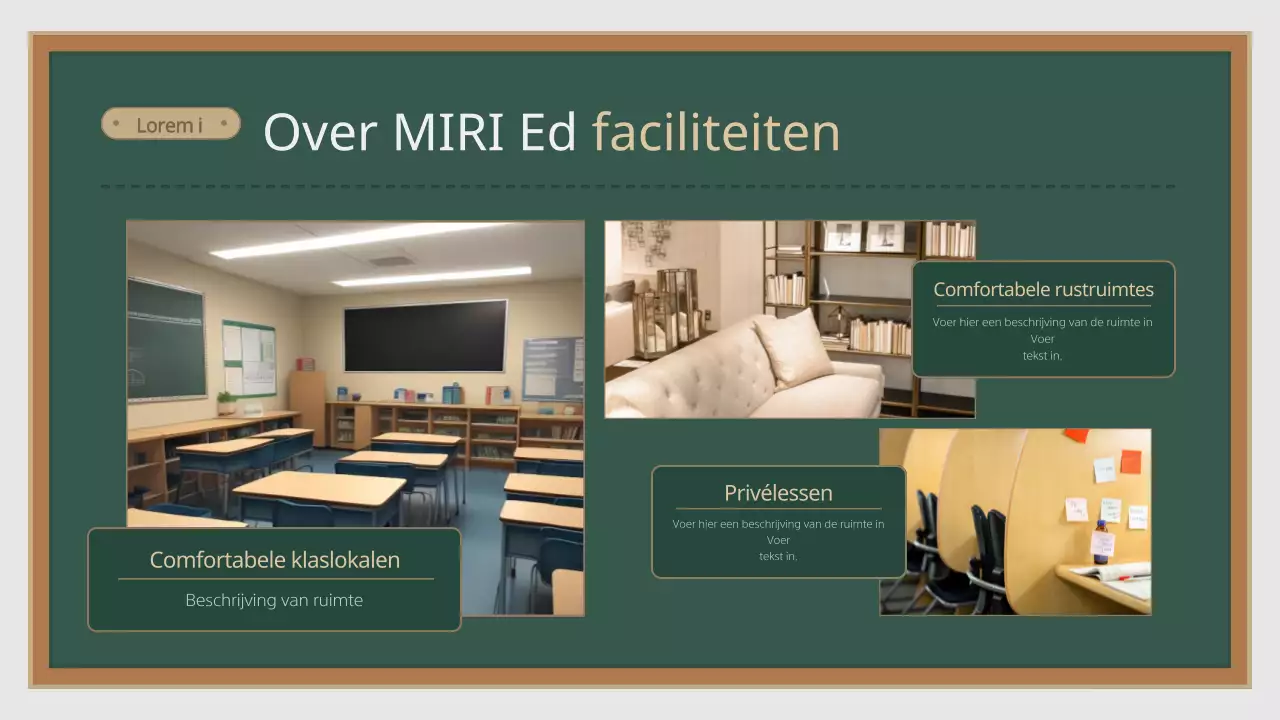 Lorem i

Over MIRI Ed faciliteiten

Comfortabele rustruimtes

Voer hier een beschrijving van de ruimte in Voer
tekst in.

Privélessen

Voer hier een beschrijving van de ruimte in Voer
tekst in.

Comfortabele klaslokalen

Beschrijving van ruimte